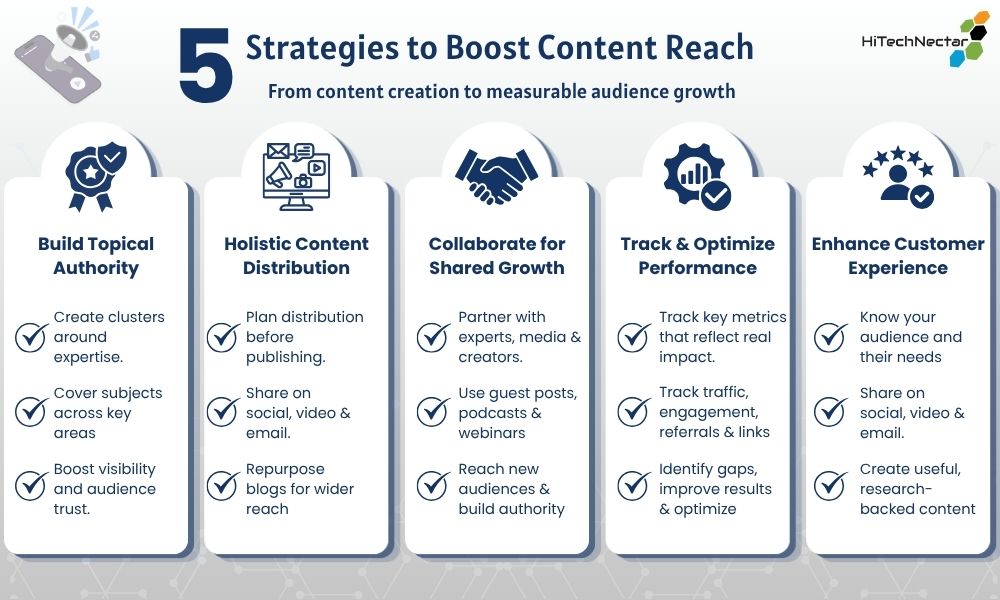 5 Strategies to Boost Content Reach
From content creation to measurable audience growth

HiTechNectar

Build Topical Authority
Create clusters around expertise.
Cover subjects across key areas
Boost visibility and audience trust.

Holistic Content Distribution
Plan distribution before publishing.
Share on social, video & email.
Repurpose blogs for wider reach

Collaborate for Shared Growth
Partner with experts, media & creators.
Use guest posts, podcasts & webinars
Reach new audiences & build authority

Track & Optimize Performance
Track key metrics that reflect real impact.
Track traffic, engagement, referrals & links
Identify gaps, improve results & optimize

Enhance Customer Experience
Know your audience and their needs
Share on social, video & email.
Create useful, research-backed content